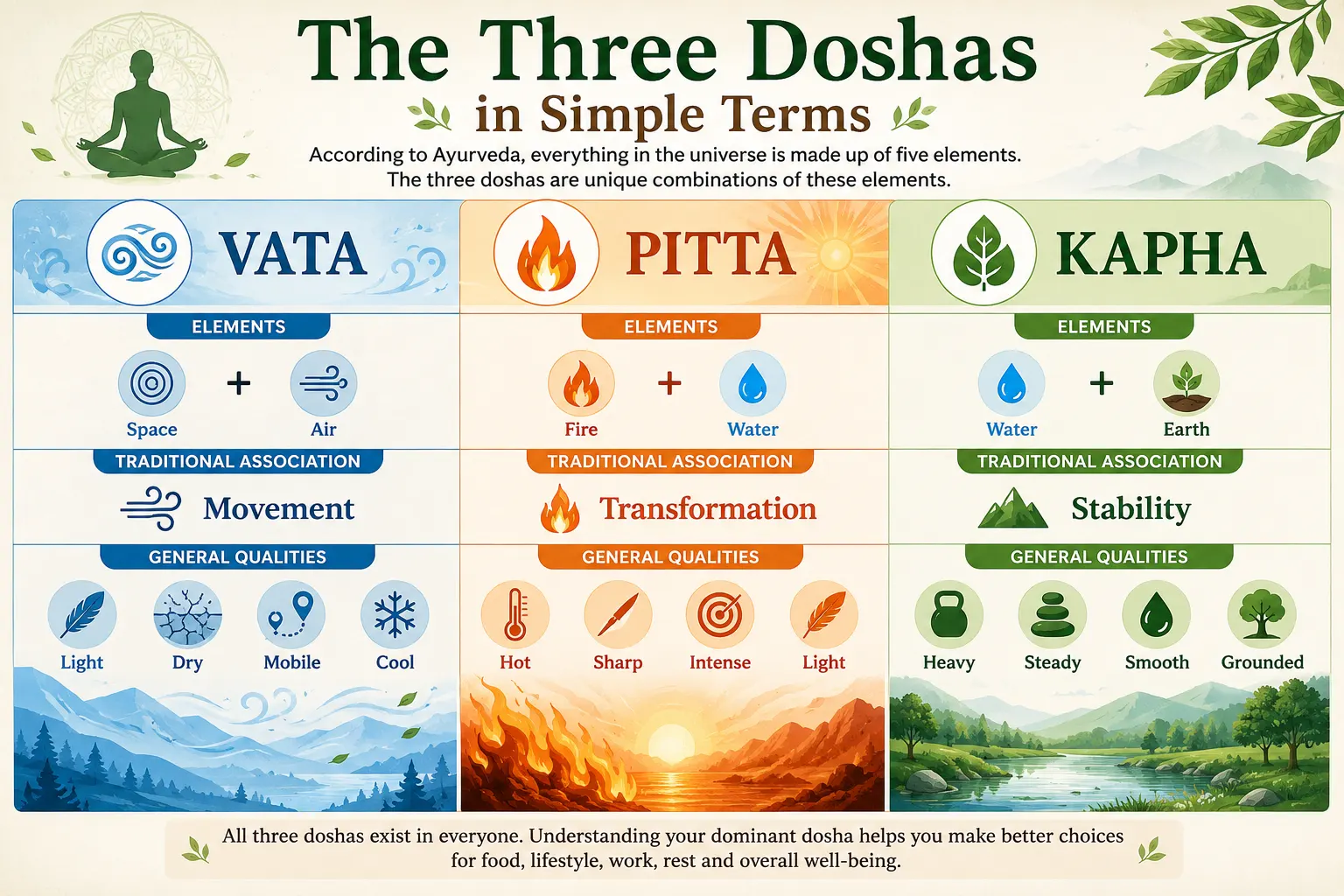 The Three Doshas
in Simple Terms

According to Ayurveda, everything in the universe is made up of five elements.
The three doshas are unique combinations of these elements.

VATA

ELEMENTS

Space + Air

TRADITIONAL ASSOCIATION

Movement

GENERAL QUALITIES

Light
Dry
Mobile
Cool

PITTA

ELEMENTS

Fire + Water

TRADITIONAL ASSOCIATION

Transformation

GENERAL QUALITIES

Hot
Sharp
Intense
Light

KAPHA

ELEMENTS

Water + Earth

TRADITIONAL ASSOCIATION

Stability

GENERAL QUALITIES

Heavy
Steady
Smooth
Grounded

All three doshas exist in everyone. Understanding your dominant dosha helps you make better choices for food, lifestyle, work, rest and overall well-being.